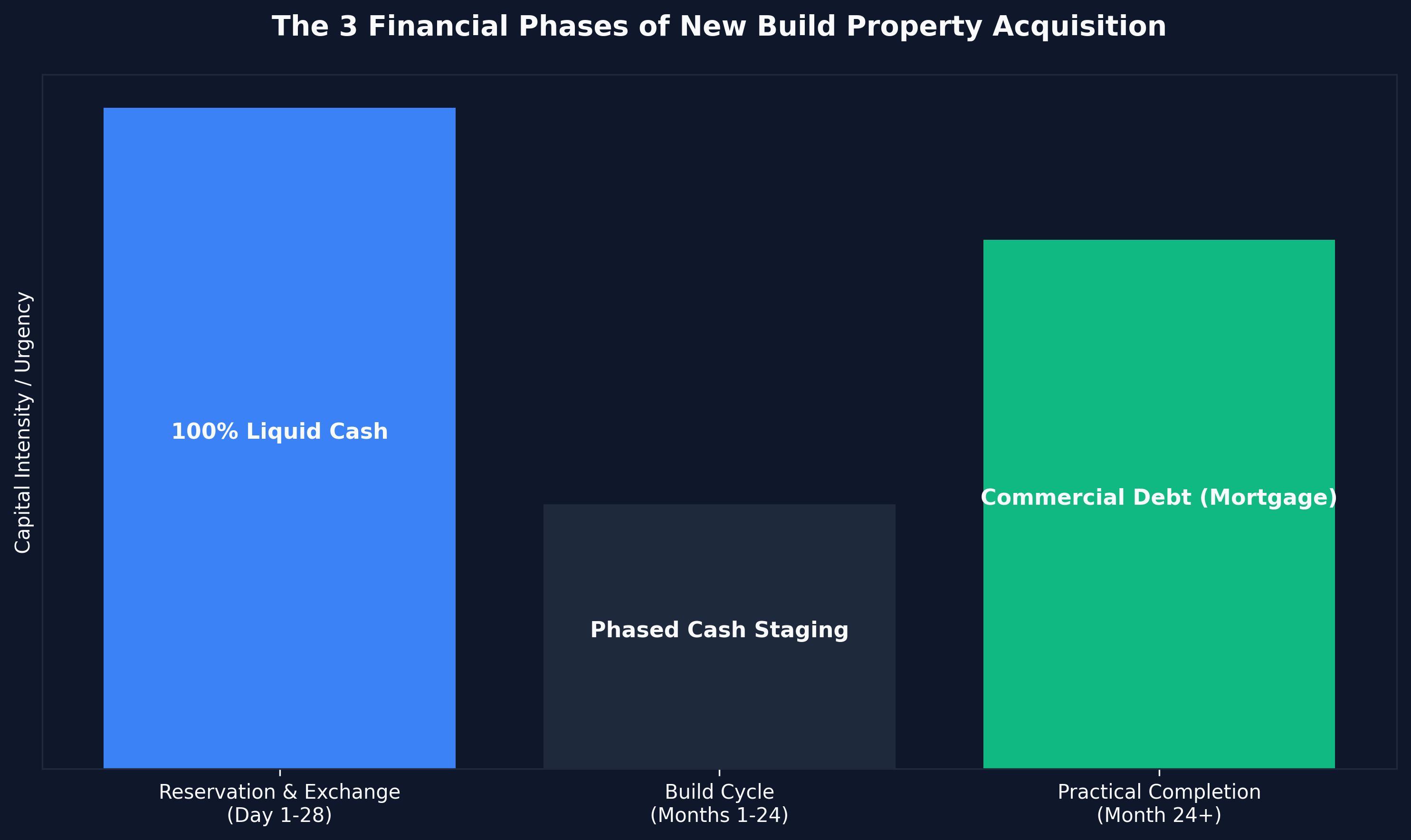 The 3 Financial Phases of New Build Property Acquisition

Capital Intensity / Urgency

100% Liquid Cash

Phased Cash Staging

Commercial Debt (Mortgage)

Reservation & Exchange
(Day 1-28)

Build Cycle
(Months 1-24)

Practical Completion
(Month 24+)